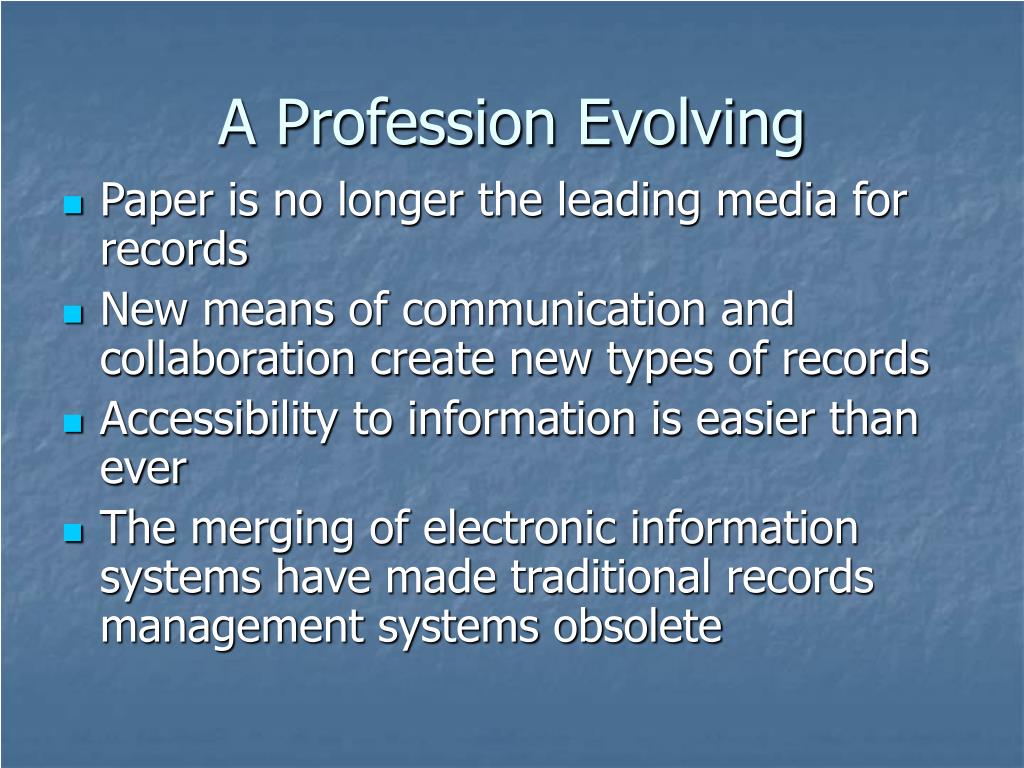 A Profession Evolving

- Paper is no longer the leading media for records
- New means of communication and collaboration create new types of records
- Accessibility to information is easier than ever
- The merging of electronic information systems have made traditional records management systems obsolete